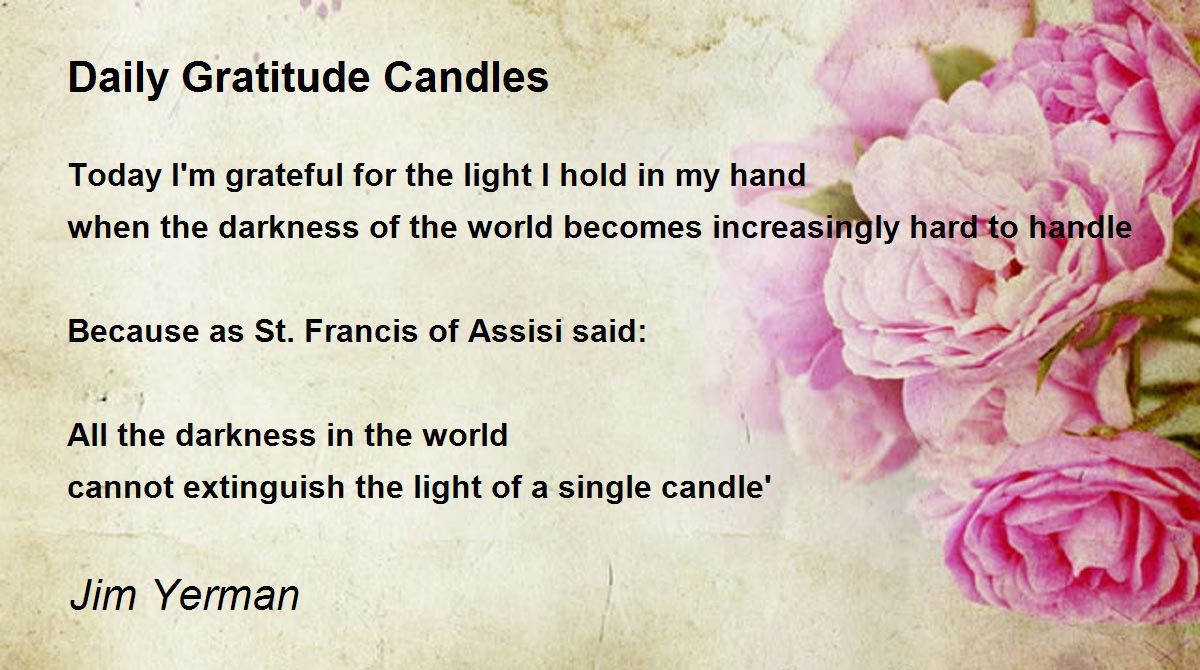 Daily Gratitude Candles

Today I'm grateful for the light I hold in my hand
when the darkness of the world becomes increasingly hard to handle

Because as St. Francis of Assisi said:

All the darkness in the world
cannot extinguish the light of a single candle'

Jim Yerman